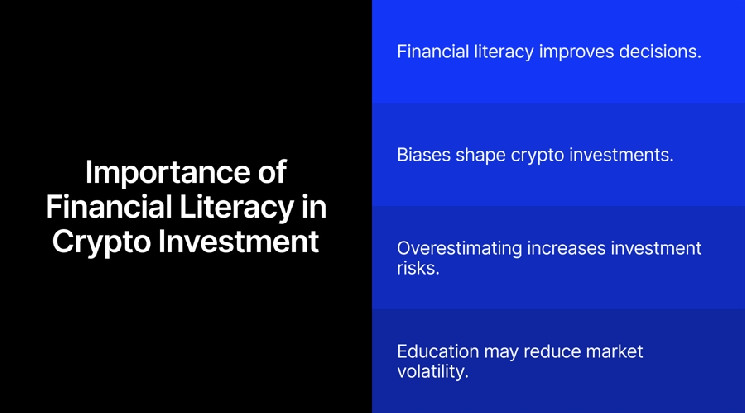 Importance of Financial Literacy in Crypto Investment

Financial literacy improves decisions.

Biases shape crypto investments.

Overestimating increases investment risks.

Education may reduce market volatility.